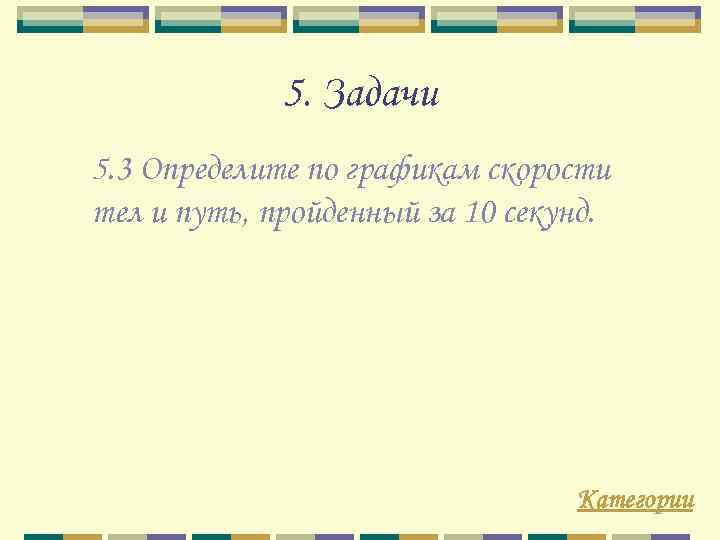 5. Задачи

5.3 Определите по графикам скорости тел и путь, пройденный за 10 секунд.

Категории